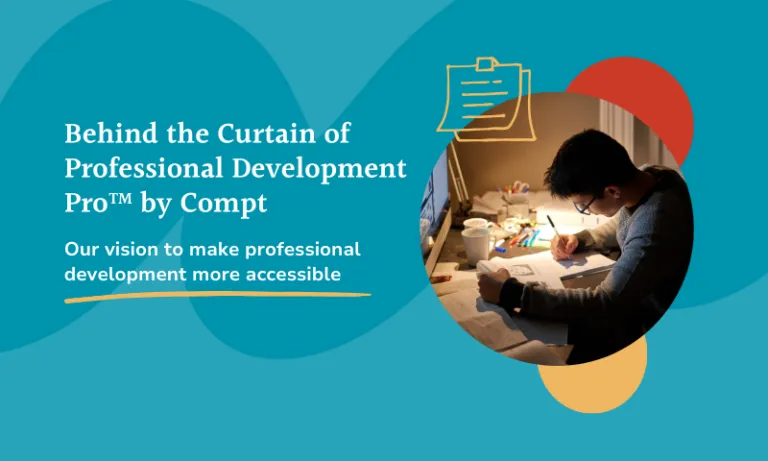 Behind the Curtain of Professional Development Pro™ by Compt

Our vision to make professional development more accessible